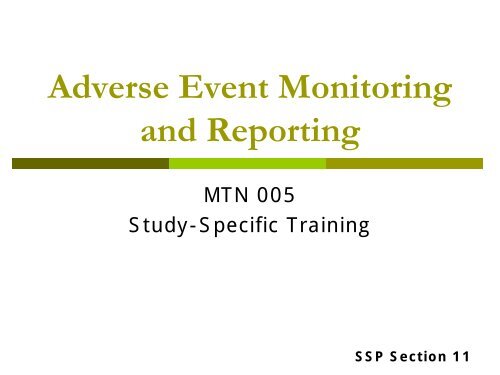 Adverse Event Monitoring and Reporting

MTN 005
Study-Specific Training

SSP Section 11